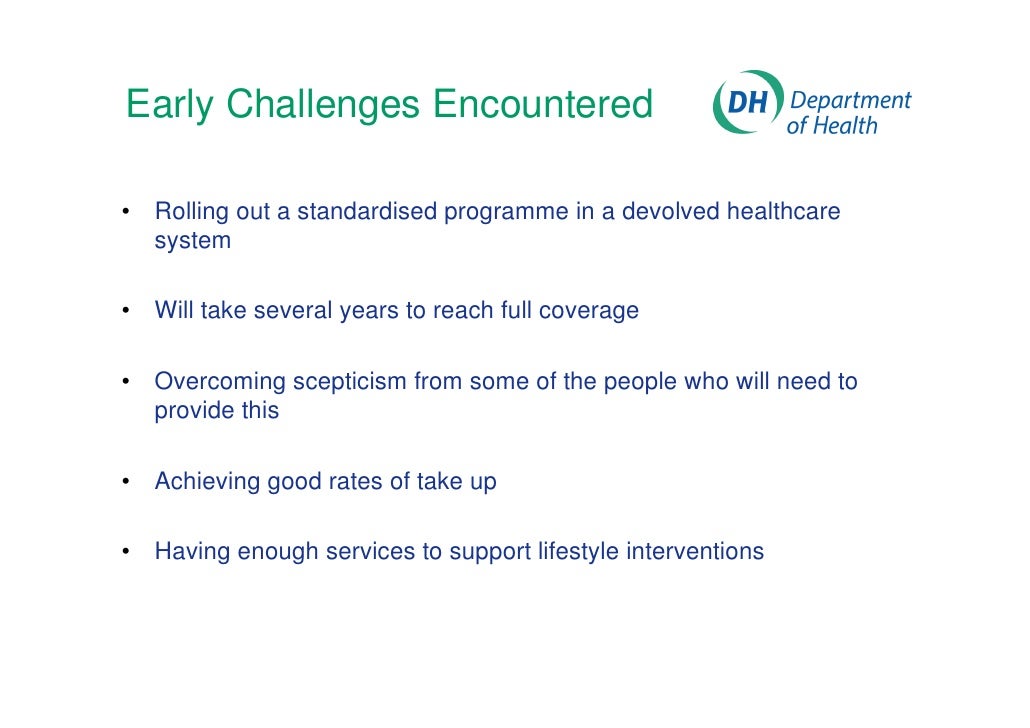 Early Challenges Encountered

DH Department of Health

• Rolling out a standardised programme in a devolved healthcare system

• Will take several years to reach full coverage

• Overcoming scepticism from some of the people who will need to provide this

• Achieving good rates of take up

• Having enough services to support lifestyle interventions